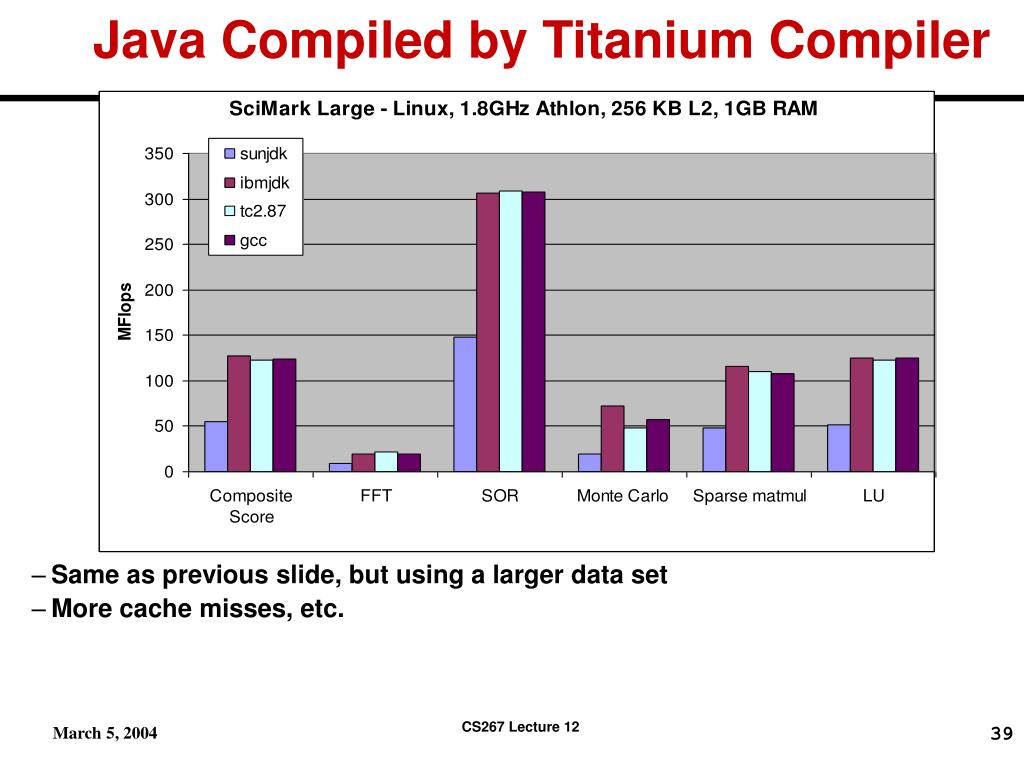 Java Compiled by Titanium Compiler

SciMark Large - Linux, 1.8GHz Athlon, 256 KB L2, 1GB RAM

sunjdk
ibmjdk
tc2.87
gcc

MFlops

350
300
250
200
150
100
50
0

Composite Score
FFT
SOR
Monte Carlo
Sparse matmul
LU

– Same as previous slide, but using a larger data set
– More cache misses, etc.

March 5, 2004
CS267 Lecture 12
39